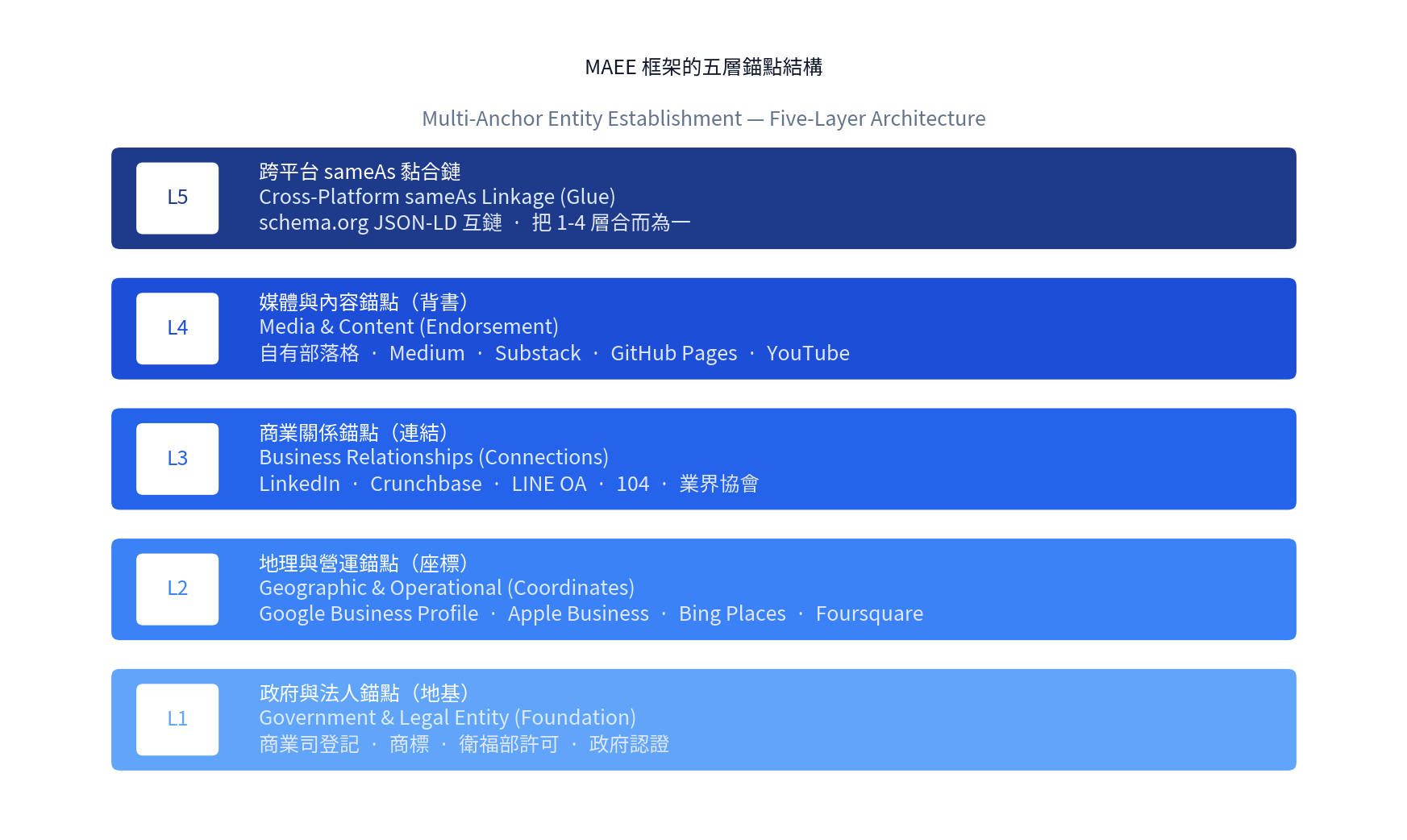 MAEE 框架的五層錨點結構

Multi-Anchor Entity Establishment — Five-Layer Architecture

L5

跨平台 sameAs 黏合鏈
Cross-Platform sameAs Linkage (Glue)
schema.org JSON-LD 互鏈 · 把 1-4 層合而為一

L4

媒體與內容錨點（背書）
Media & Content (Endorsement)
自有部落格 · Medium · Substack · GitHub Pages · YouTube

L3

商業關係錨點（連結）
Business Relationships (Connections)
LinkedIn · Crunchbase · LINE OA · 104 · 業界協會

L2

地理與營運錨點（座標）
Geographic & Operational (Coordinates)
Google Business Profile · Apple Business · Bing Places · Foursquare

L1

政府與法人錨點（地基）
Government & Legal Entity (Foundation)
商業司登記 · 商標 · 衛福部許可 · 政府認證